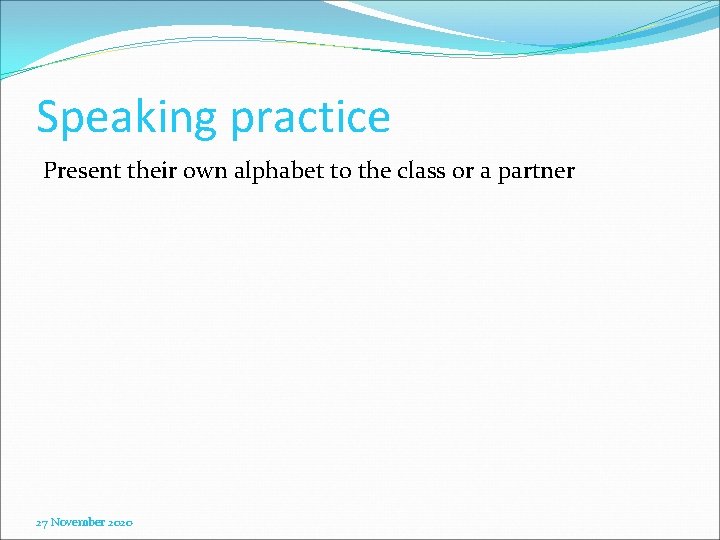 Speaking practice

Present their own alphabet to the class or a partner

27 November 2020